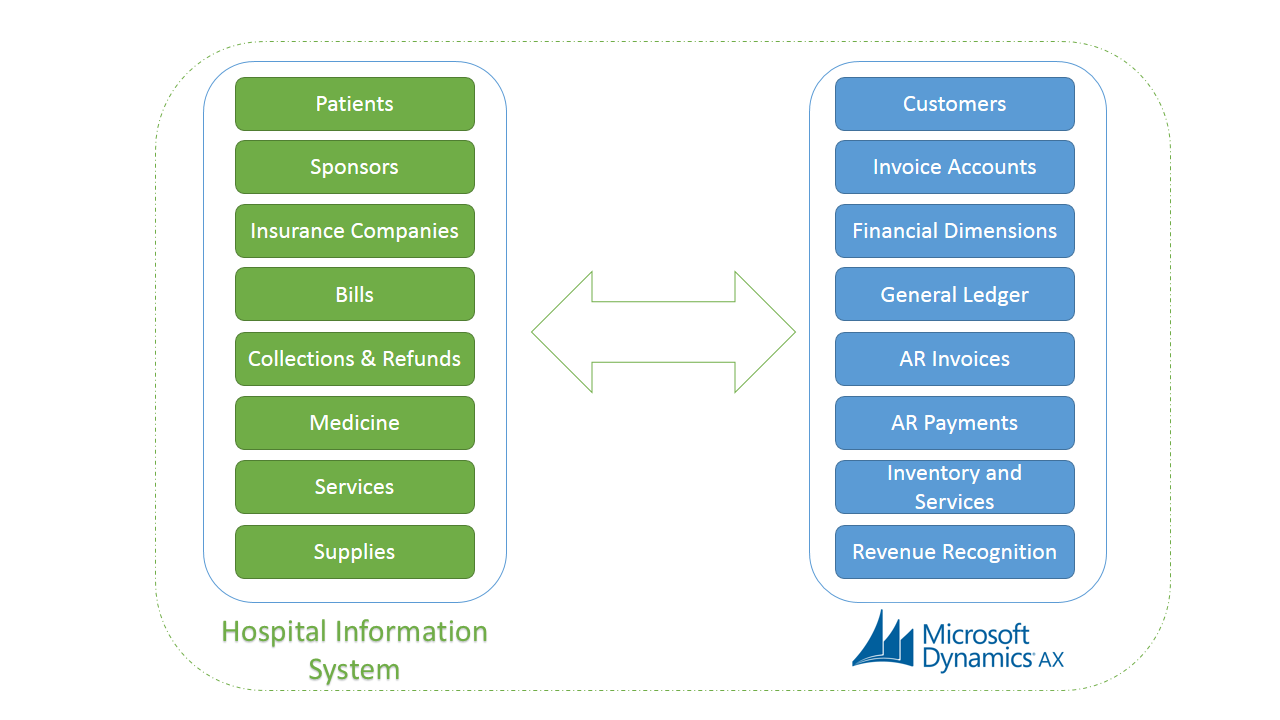 Patients

Sponsors

Insurance Companies

Bills

Collections & Refunds

Medicine

Services

Supplies

Hospital Information System

Customers

Invoice Accounts

Financial Dimensions

General Ledger

AR Invoices

AR Payments

Inventory and Services

Revenue Recognition

Microsoft Dynamics AX